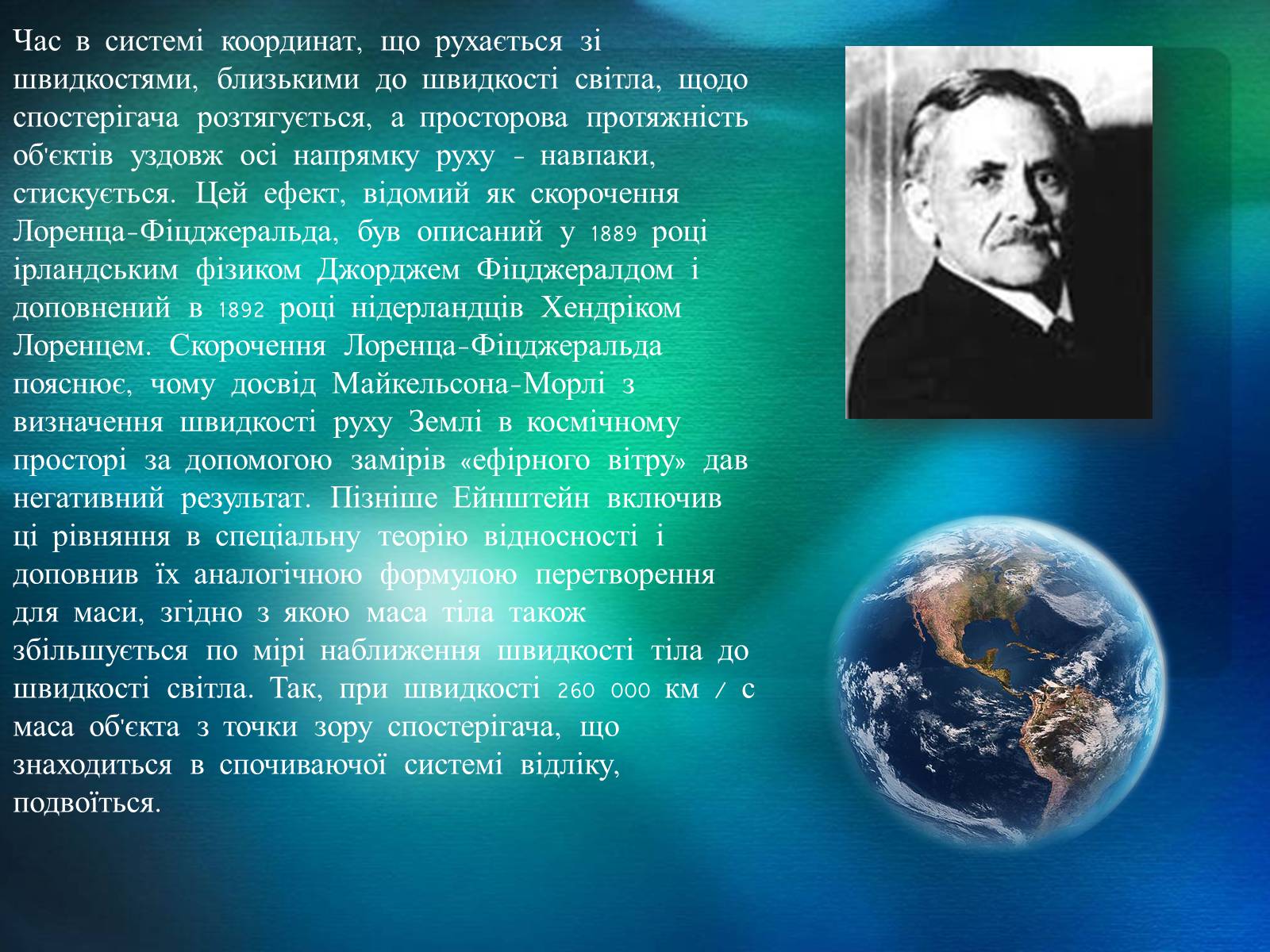 Час в системі координат, що рухається зі швидкостями, близькими до швидкості світла, щодо спостерігача розтягується, а просторова протяжність об'єктів уздовж осі напрямку руху - навпаки, стискується. Цей ефект, відомий як скорочення Лоренца-Фіцджеральда, був описаний у 1889 році ірландським фізиком Джорджем Фіцджералдом і доповнений в 1892 році нідерландців Хендріком Лоренцем. Скорочення Лоренца-Фіцджеральда пояснює, чому досвід Майкельсона-Морлі з визначення швидкості руху Землі в космічному просторі за допомогою замірів «ефірного вітру» дав негативний результат. Пізніше Ейнштейн включив ці рівняння в спеціальну теорію відносності і доповнив їх аналогічною формулою перетворення для маси, згідно з якою маса тіла також збільшується по мірі наближення швидкості тіла до швидкості світла. Так, при швидкості 260 000 км / с маса об'єкта з точки зору спостерігача, що знаходиться в спочиваючої системі відліку, подвоїться.